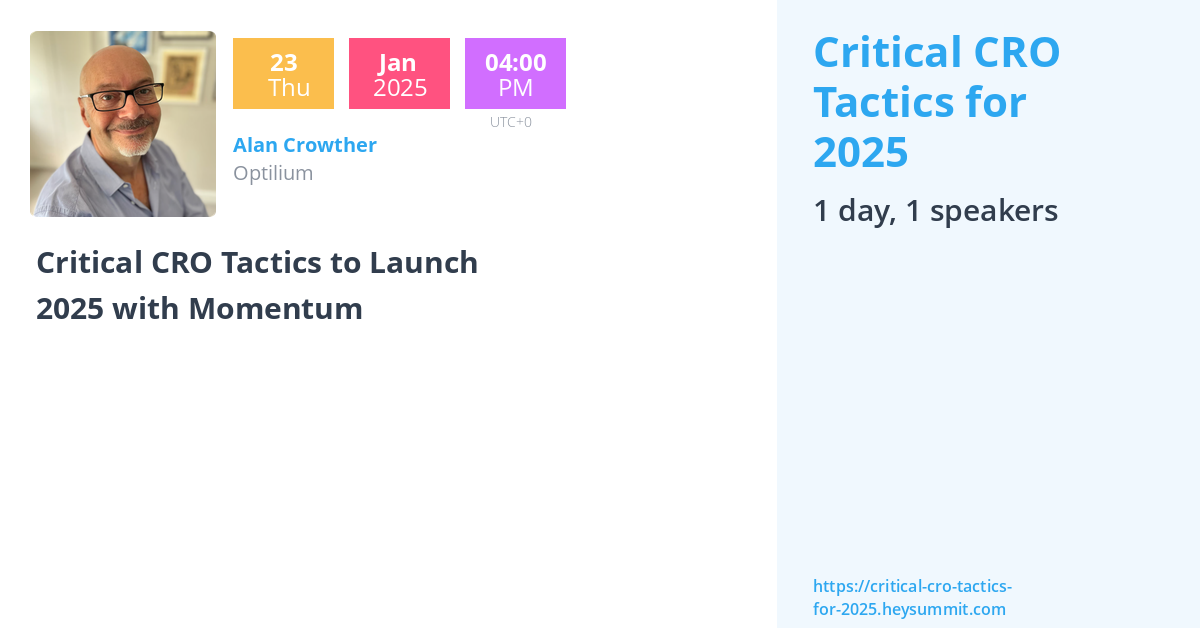 23
Thu

Jan
2025

04:00
PM

UTC+0

Alan Crowther
Optilium

Critical CRO Tactics to Launch 2025 with Momentum

Critical CRO Tactics for 2025

1 day, 1 speakers

https://critical-cro-tactics-for-2025.heysummit.com